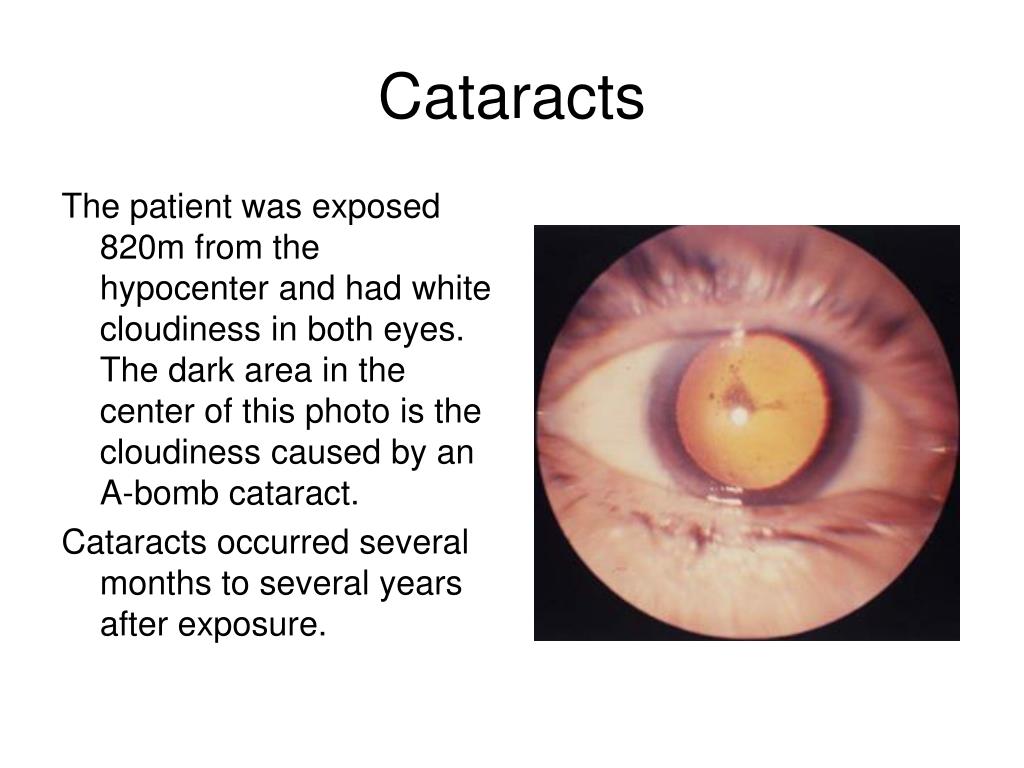 Cataracts

The patient was exposed 820m from the hypocenter and had white cloudiness in both eyes. The dark area in the center of this photo is the cloudiness caused by an A-bomb cataract.

Cataracts occurred several months to several years after exposure.